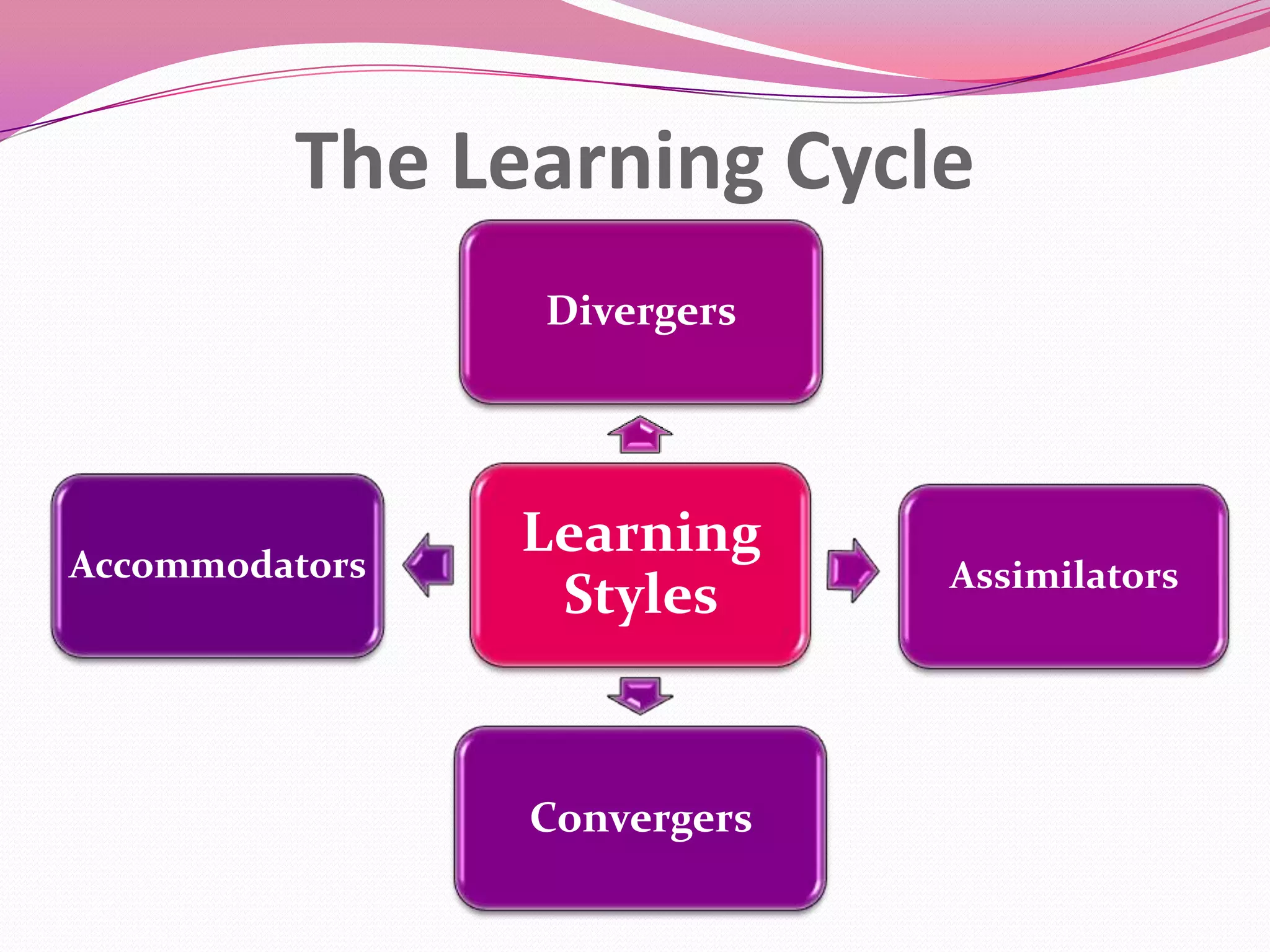 The Learning Cycle

Divergers

Accommodators

Learning Styles

Assimilators

Convergers